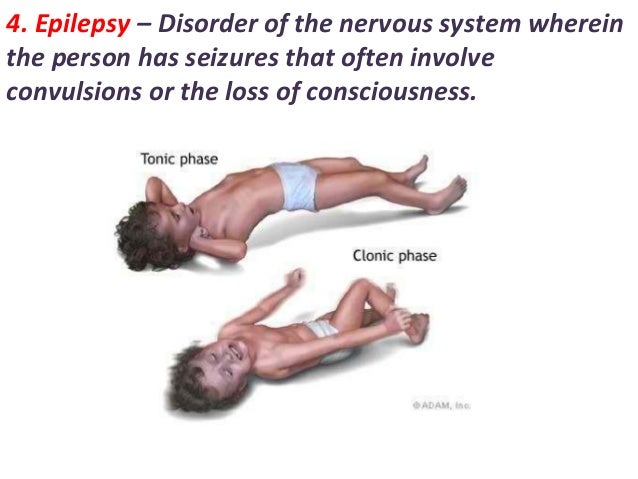 4. Epilepsy – Disorder of the nervous system wherein the person has seizures that often involve convulsions or the loss of consciousness.

Tonic phase

Clonic phase

©ADAM, Inc.